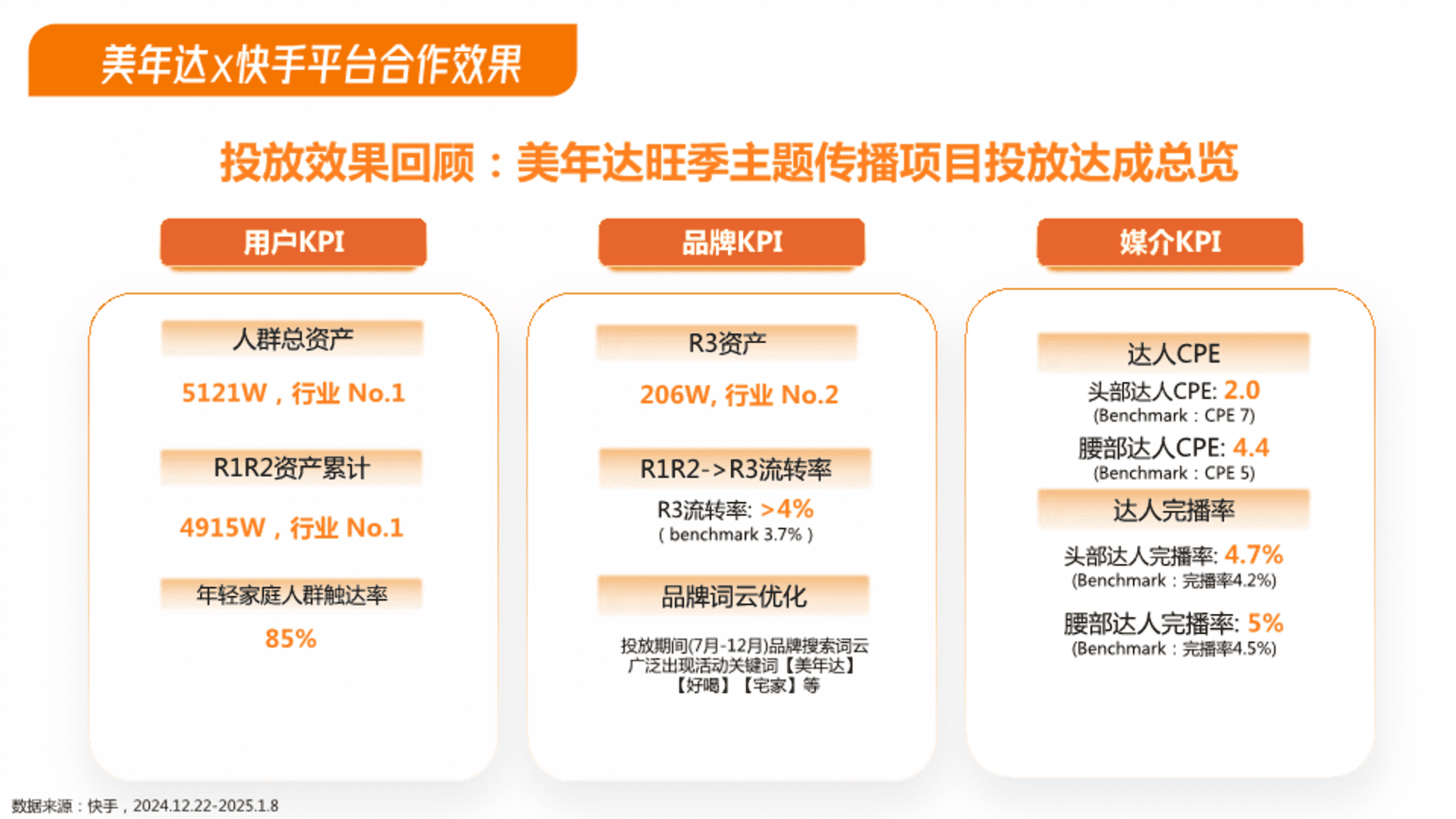 美年达x快手平台合作效果

投放效果回顾：美年达旺季主题传播项目投放达成总览

用户KPI

人群总资产

5121W，行业 No.1

R1R2资产累计

4915W，行业 No.1

年轻家庭人群触达率

85%

品牌KPI

R3资产

206W, 行业 No.2

R1R2->R3流转率

R3流转率: >4%
( benchmark 3.7% )

品牌词云优化

投放期间(7月-12月)品牌搜索词云广泛出现活动关键词【美年达】【好喝】【宅家】等

媒介KPI

达人CPE

头部达人CPE: 2.0
(Benchmark：CPE 7)

腰部达人CPE: 4.4
(Benchmark：CPE 5)

达人完播率

头部达人完播率: 4.7%
(Benchmark：完播率4.2%)

腰部达人完播率: 5%
(Benchmark：完播率4.5%)

数据来源：快手，2024.12.22-2025.1.8